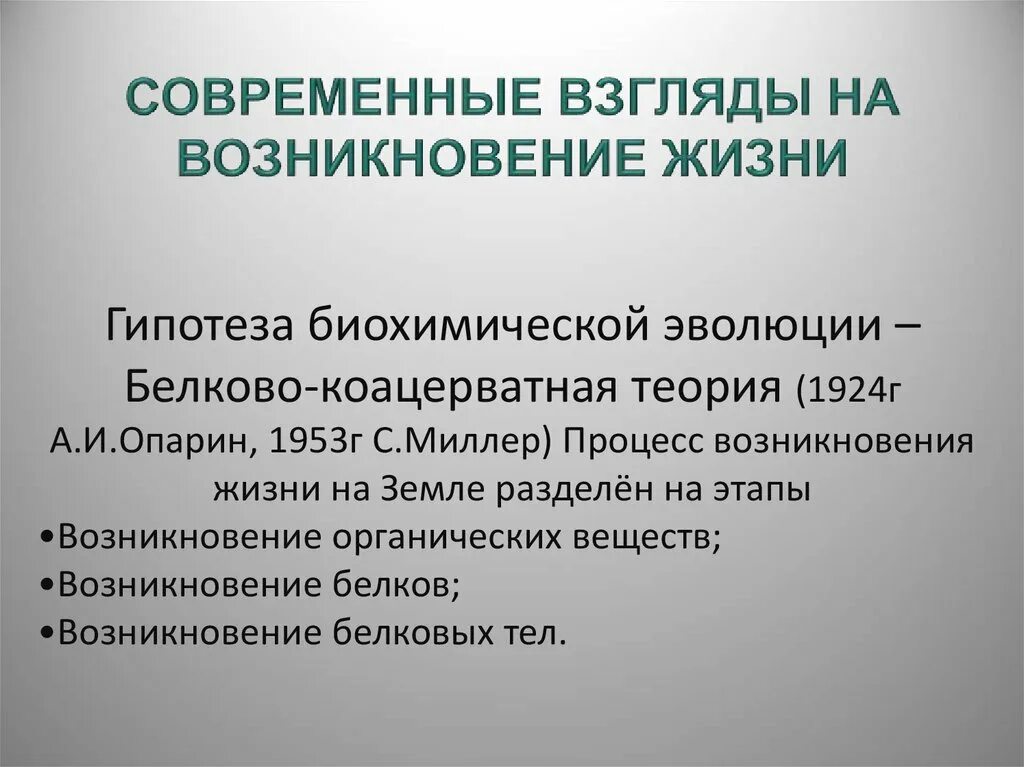 СОВРЕМЕННЫЕ ВЗГЛЯДЫ НА ВОЗНИКНОВЕНИЕ ЖИЗНИ

Гипотеза биохимической эволюции – Белково-коацерватная теория (1924г А.И.Опарин, 1953г С.Миллер) Процесс возникновения жизни на Земле разделён на этапы
•Возникновение органических веществ;
•Возникновение белков;
•Возникновение белковых тел.